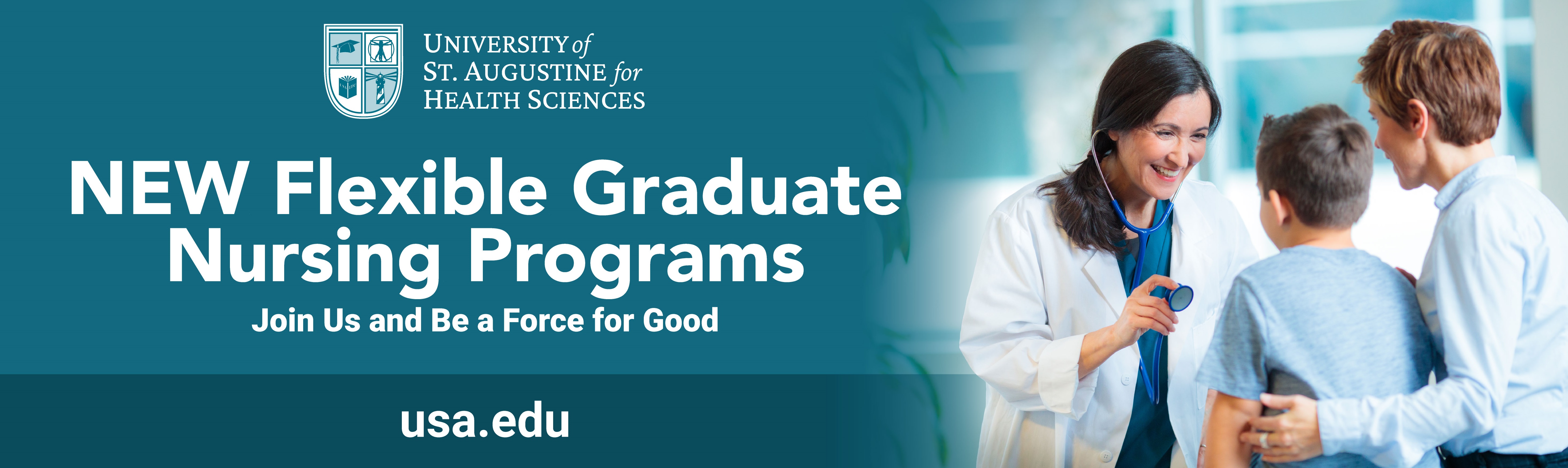 UNIVERSITY of ST. AUGUSTINE for HEALTH SCIENCES

NEW Flexible Graduate Nursing Programs

Join Us and Be a Force for Good

usa.edu